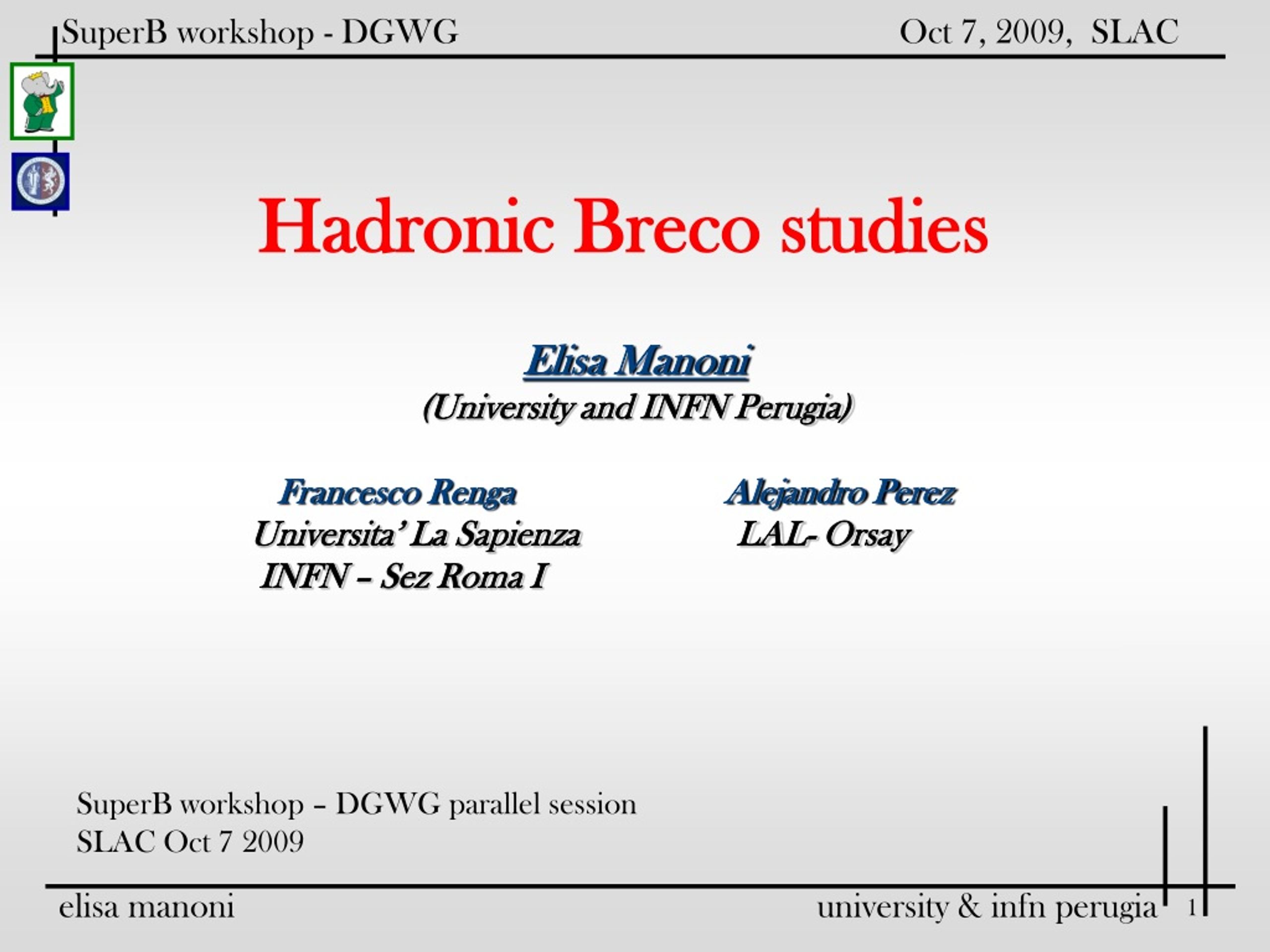 SuperB workshop - DGWG

Oct 7, 2009, SLAC

Hadronic Breco studies

Elisa Manoni
(University and INFN Perugia)

Francesco Renga
Universita' La Sapienza
INFN – Sez Roma I

Alejandro Perez
LAL- Orsay

SuperB workshop – DGWG parallel session
SLAC Oct 7 2009

elisa manoni

university & infn perugia

1